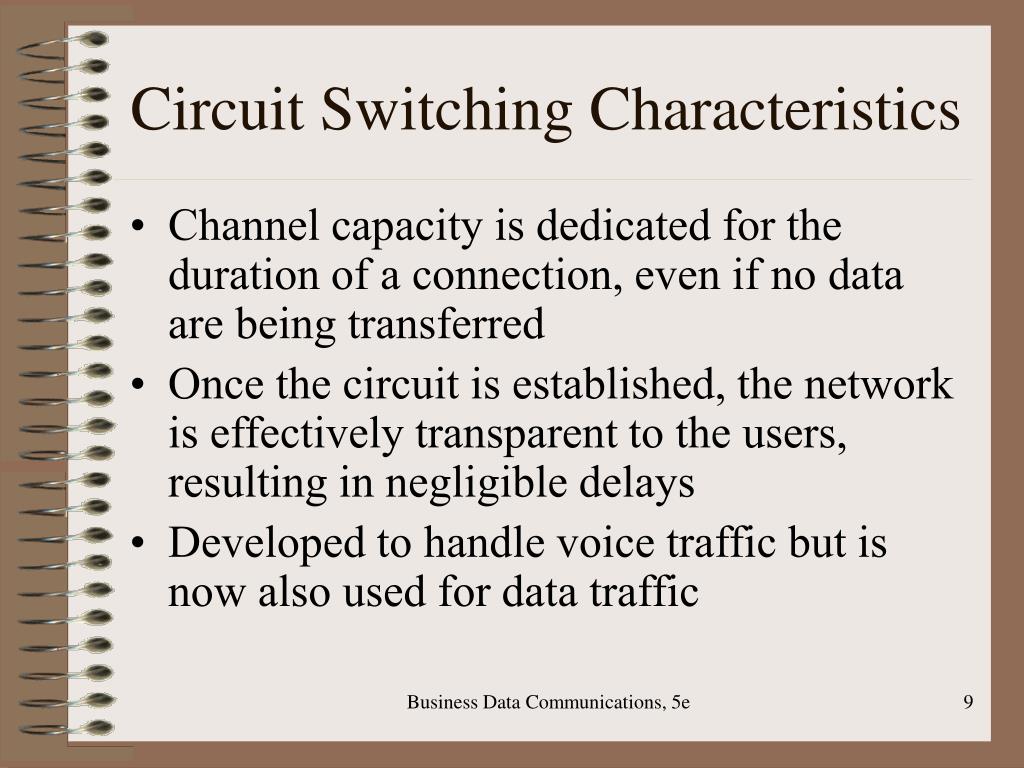 Circuit Switching Characteristics

• Channel capacity is dedicated for the duration of a connection, even if no data are being transferred
• Once the circuit is established, the network is effectively transparent to the users, resulting in negligible delays
• Developed to handle voice traffic but is now also used for data traffic

Business Data Communications, 5e

9